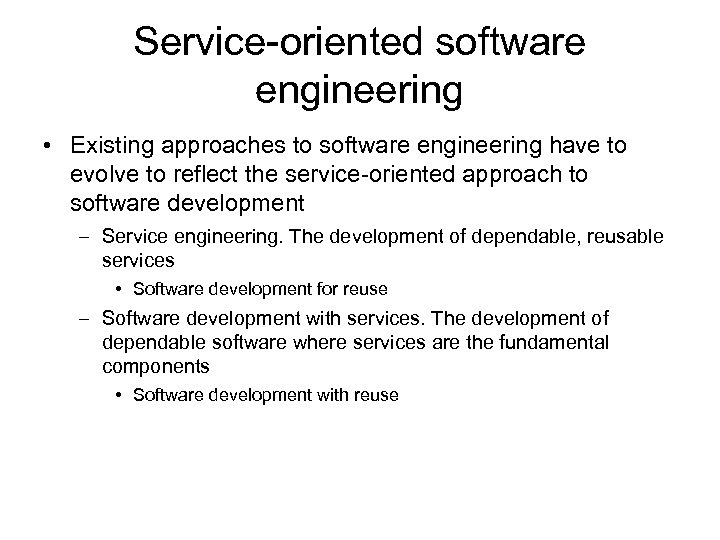 Service-oriented software engineering

• Existing approaches to software engineering have to evolve to reflect the service-oriented approach to software development

– Service engineering. The development of dependable, reusable services

• Software development for reuse

– Software development with services. The development of dependable software where services are the fundamental components

• Software development with reuse